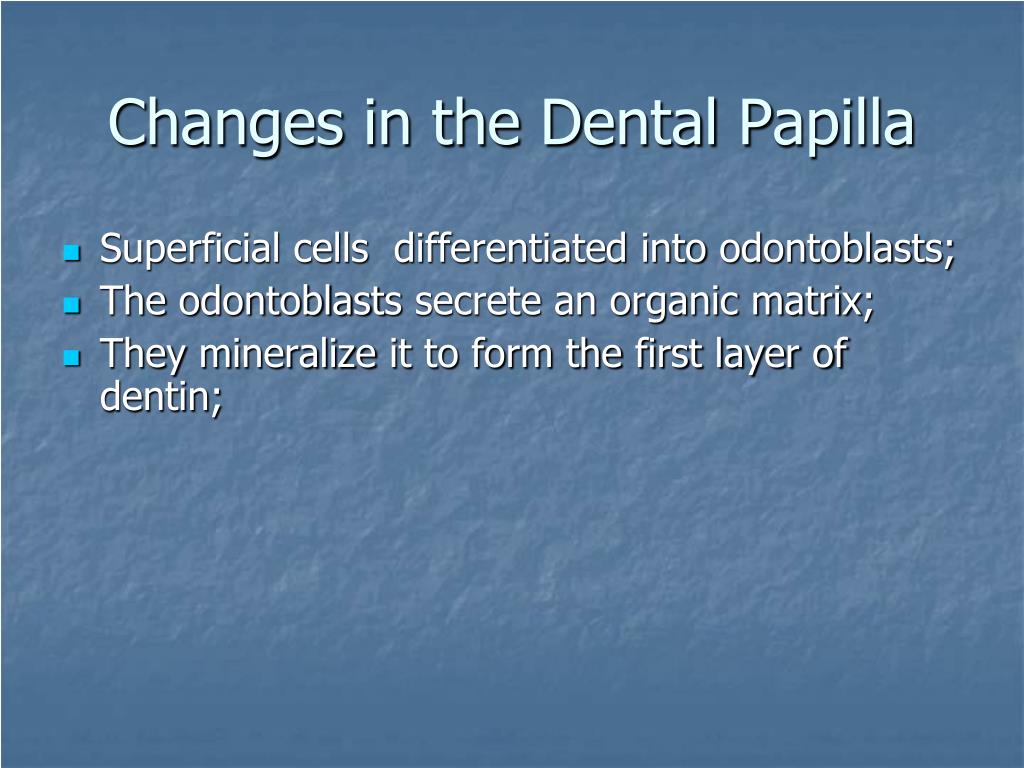 Changes in the Dental Papilla

- Superficial cells differentiated into odontoblasts;
- The odontoblasts secrete an organic matrix;
- They mineralize it to form the first layer of dentin;